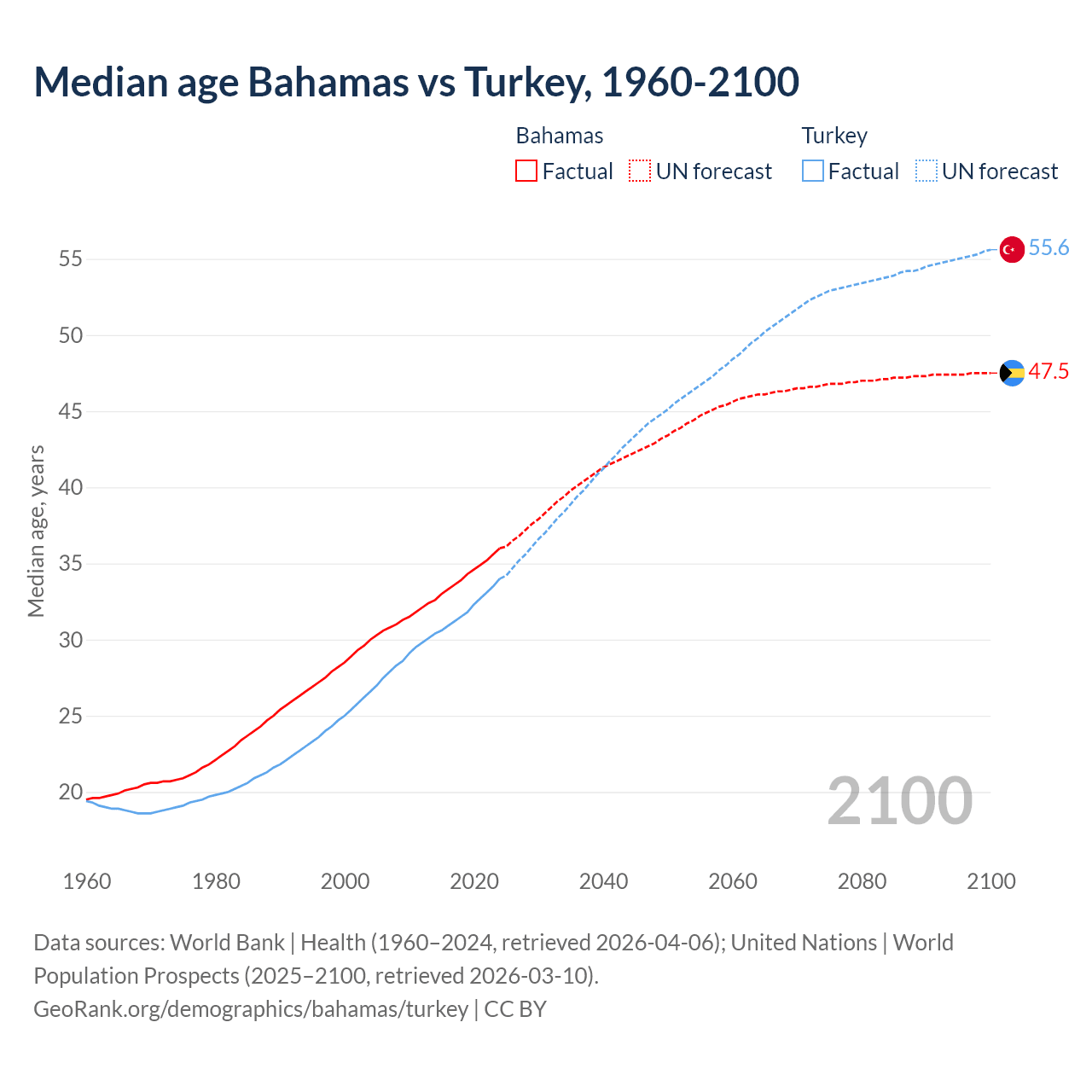 Median age Bahamas vs Turkey, 1960-2100

Bahamas
Factual
UN forecast
Turkey
Factual
UN forecast

Median age, years

55
50
45
40
35
30
25
20

55.6
47.5

2100

1960
1980
2000
2020
2040
2060
2080
2100

Data sources: World Bank | Health (1960–2024, retrieved 2026-04-06); United Nations | World Population Prospects (2025–2100, retrieved 2026-03-10).
GeoRank.org/demographics/bahamas/turkey | CC BY